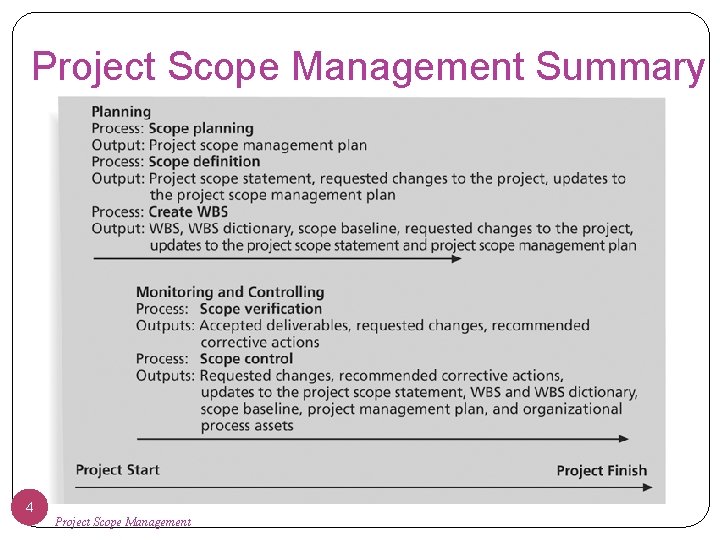 Project Scope Management Summary

Planning
Process: Scope planning
Output: Project scope management plan
Process: Scope definition
Output: Project scope statement, requested changes to the project, updates to the project scope management plan
Process: Create WBS
Output: WBS, WBS dictionary, scope baseline, requested changes to the project, updates to the project scope statement and project scope management plan

Monitoring and Controlling
Process: Scope verification
Outputs: Accepted deliverables, requested changes, recommended corrective actions
Process: Scope control
Outputs: Requested changes, recommended corrective actions, updates to the project scope statement, WBS and WBS dictionary, scope baseline, project management plan, and organizational process assets

Project Start
Project Finish

4
Project Scope Management